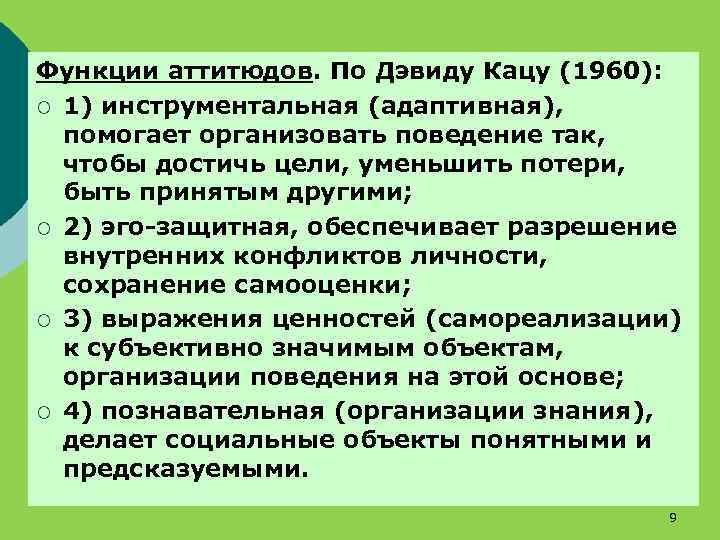 Функции аттитюдов. По Дэвиду Кацу (1960):

○ 1) инструментальная (адаптивная), помогает организовать поведение так, чтобы достичь цели, уменьшить потери, быть принятым другими;

○ 2) эго-защитная, обеспечивает разрешение внутренних конфликтов личности, сохранение самооценки;

○ 3) выражения ценностей (самореализации) к субъективно значимым объектам, организации поведения на этой основе;

○ 4) познавательная (организации знания), делает социальные объекты понятными и предсказуемыми.

9